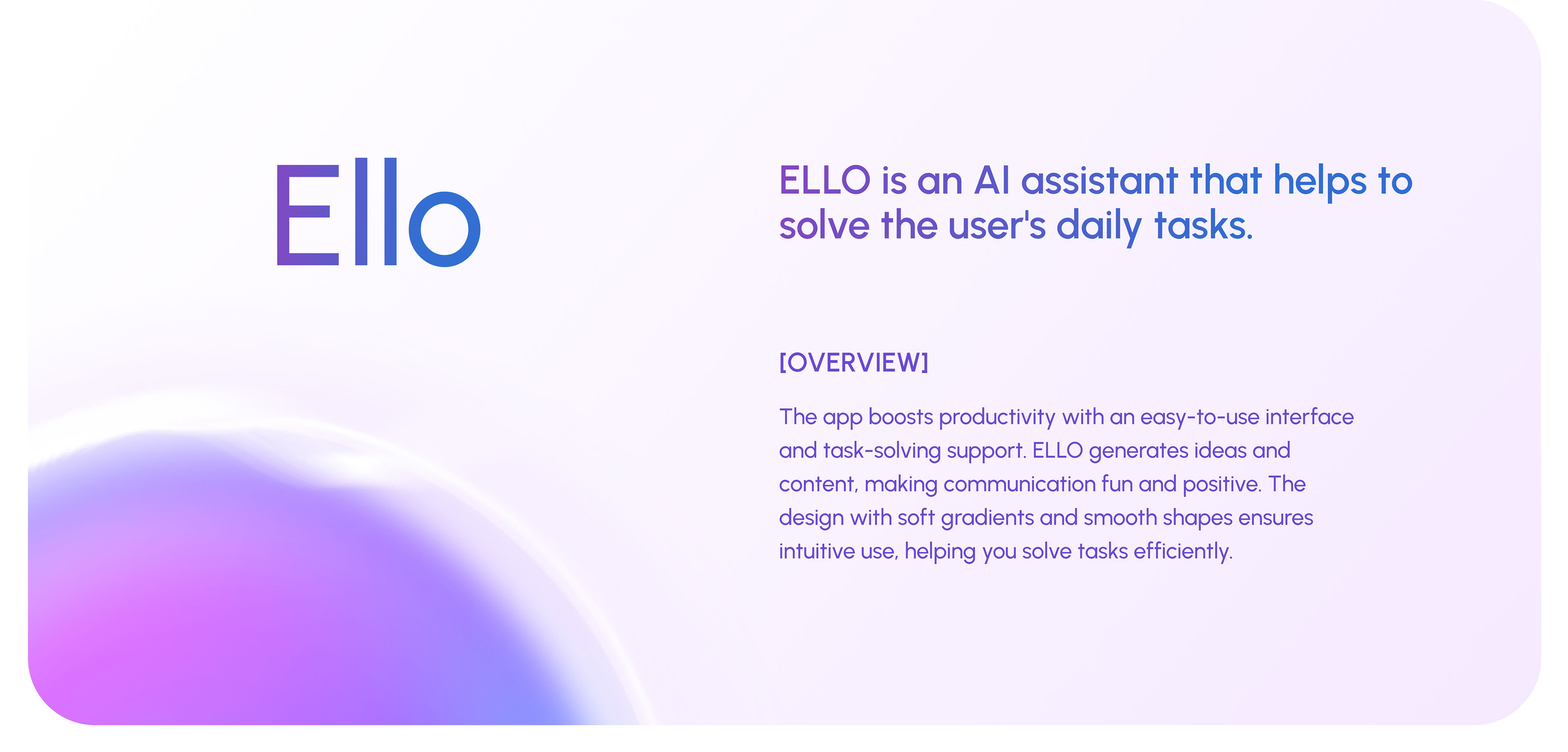 Ello

ELLO is an AI assistant that helps to solve the user's daily tasks.

[OVERVIEW]

The app boosts productivity with an easy-to-use interface and task-solving support. ELLO generates ideas and content, making communication fun and positive. The design with soft gradients and smooth shapes ensures intuitive use, helping you solve tasks efficiently.